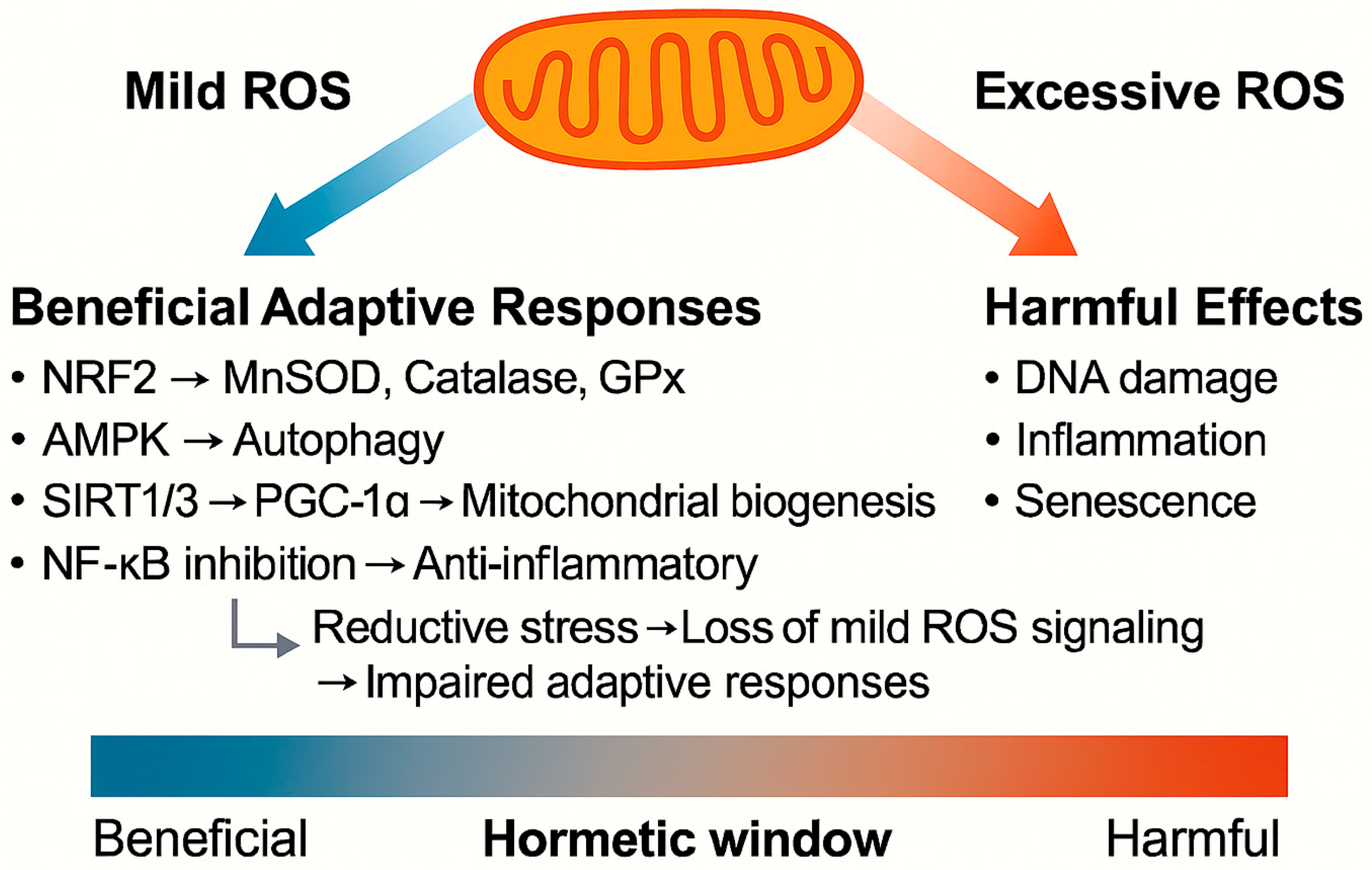 Mild ROS

Excessive ROS

Beneficial Adaptive Responses

• NRF2 → MnSOD, Catalase, GPx
• AMPK → Autophagy
• SIRT1/3 → PGC-1α → Mitochondrial biogenesis
• NF-κB inhibition → Anti-inflammatory

Reductive stress → Loss of mild ROS signaling → Impaired adaptive responses

Harmful Effects

• DNA damage
• Inflammation
• Senescence

Beneficial

Hormetic window

Harmful